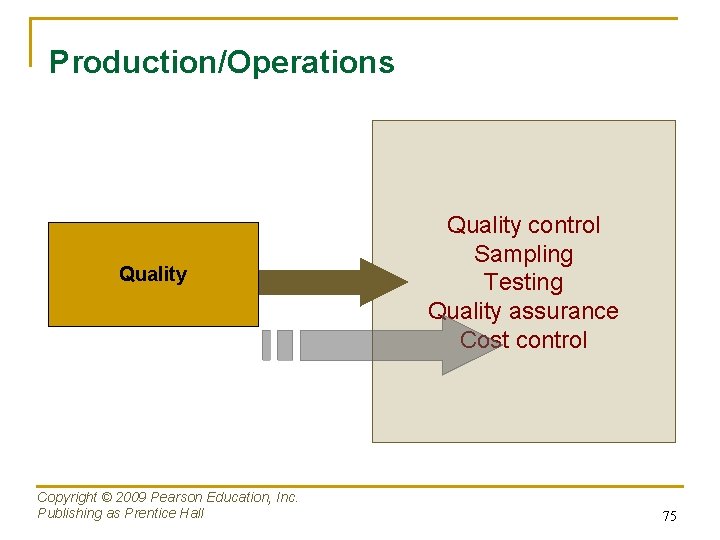 Production/Operations

Quality

Quality control
Sampling
Testing
Quality assurance
Cost control

Copyright © 2009 Pearson Education, Inc.
Publishing as Prentice Hall

75